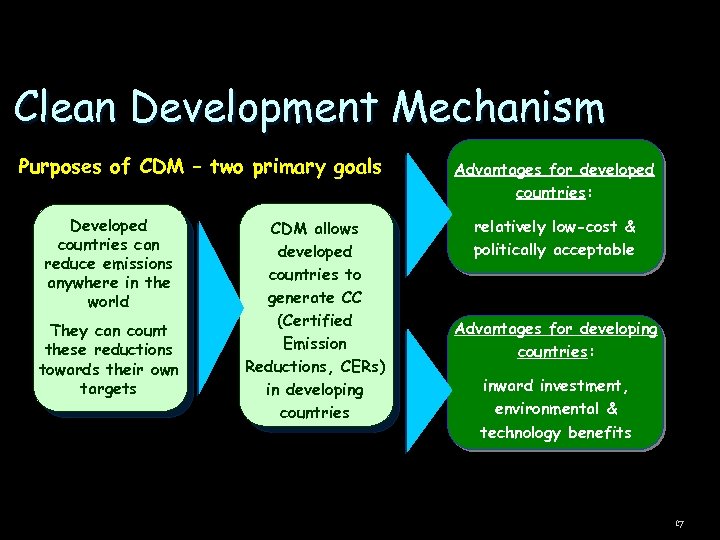 Clean Development Mechanism

Purposes of CDM – two primary goals

Developed countries can reduce emissions anywhere in the world

They can count these reductions towards their own targets

CDM allows developed countries to generate CC (Certified Emission Reductions, CERs) in developing countries

Advantages for developed countries:

relatively low-cost & politically acceptable

Advantages for developing countries:

inward investment, environmental & technology benefits

17